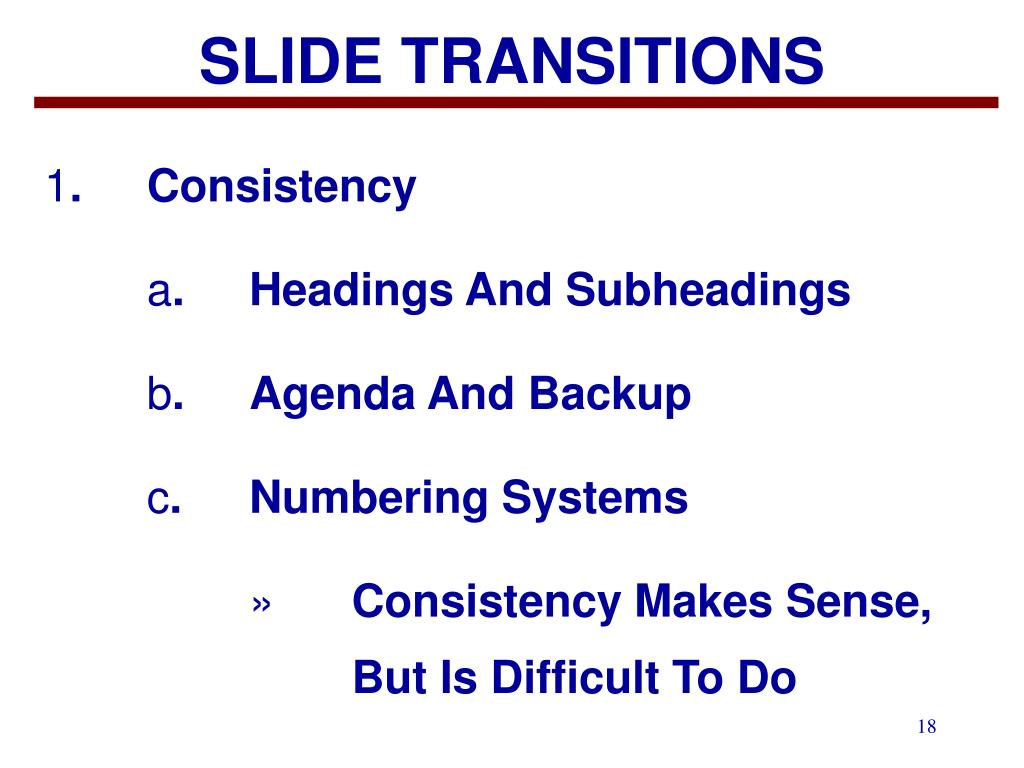 SLIDE TRANSITIONS

1. Consistency

a. Headings And Subheadings

b. Agenda And Backup

c. Numbering Systems

» Consistency Makes Sense, But Is Difficult To Do

18